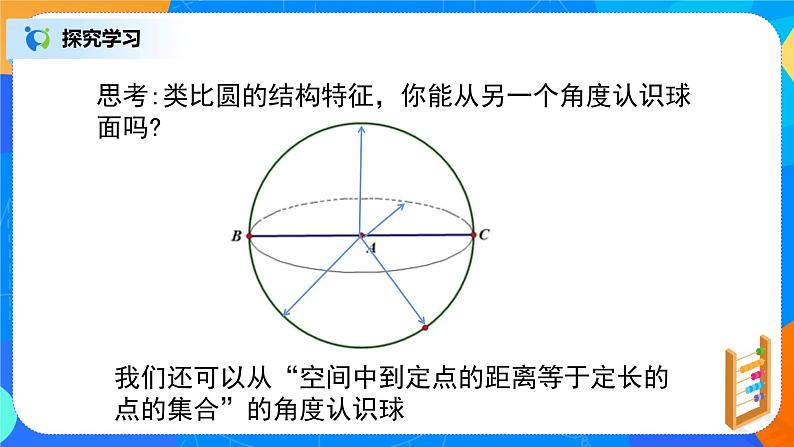 探究学习

思考:类比圆的结构特征，你能从另一个角度认识球面吗?

B

A

C

我们还可以从“空间中到定点的距离等于定长的点的集合”的角度认识球